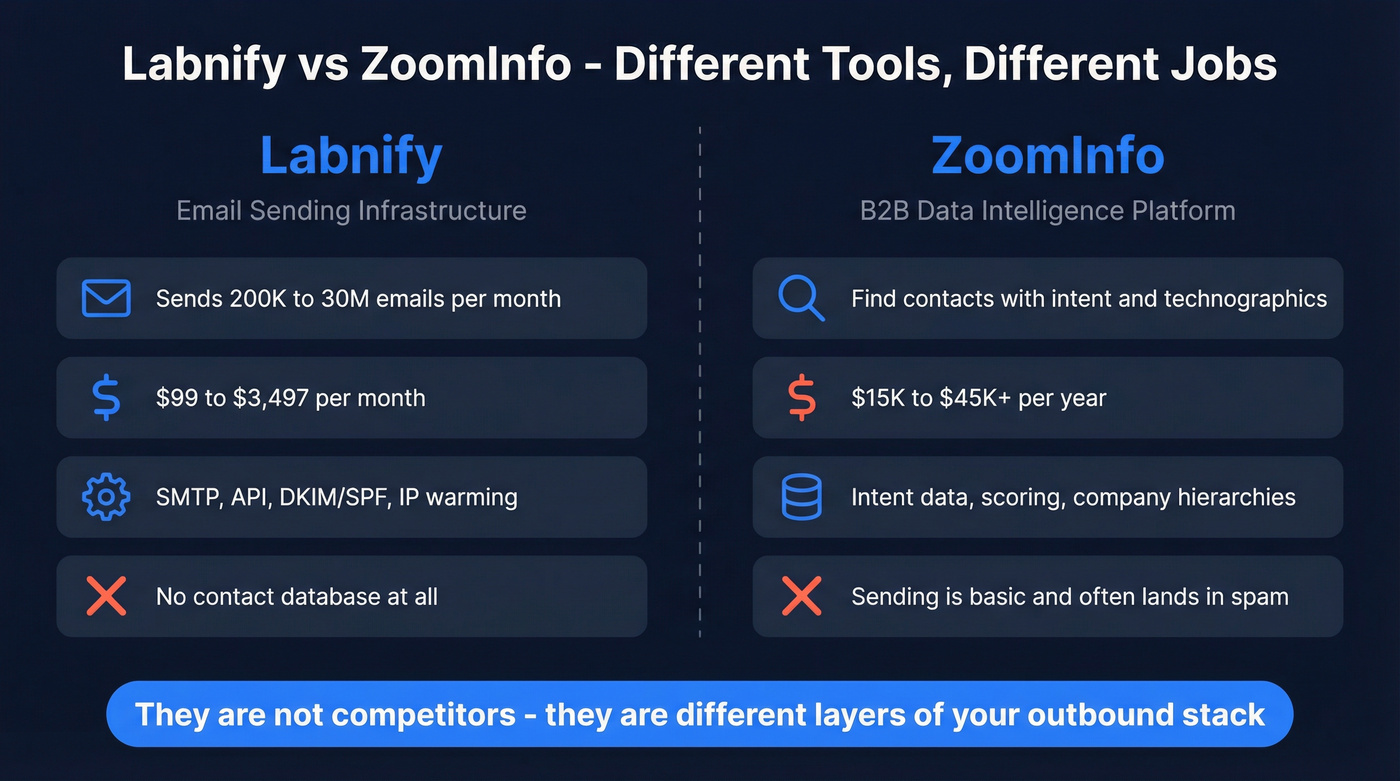 Labnify vs ZoomInfo - Different Tools, Different Jobs

Labnify

Email Sending Infrastructure

Sends 200K to 30M emails per month

$99 to $3,497 per month

SMTP, API, DKIM/SPF, IP warming

No contact database at all

ZoomInfo

B2B Data Intelligence Platform

Find contacts with intent and technographics

$15K to $45K+ per year

Intent data, scoring, company hierarchies

Sending is basic and often lands in spam

They are not competitors - they are different layers of your outbound stack